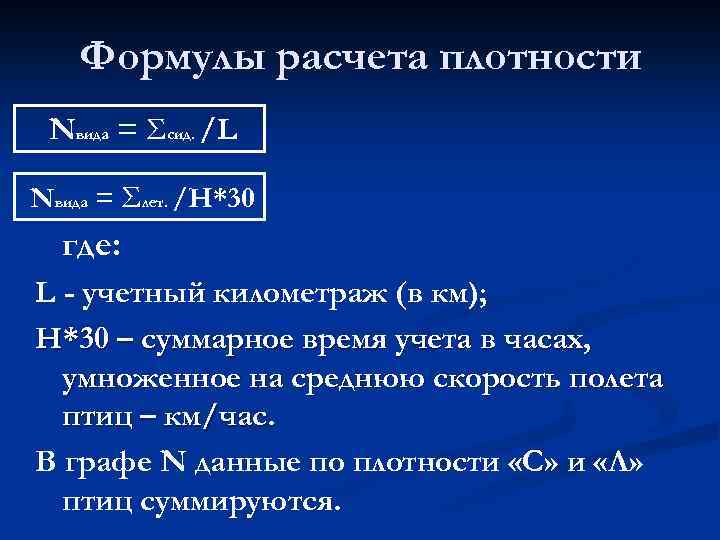 Формулы расчета плотности

$N_{вида} = \Sigma_{сид.} / L$

$N_{вида} = \Sigma_{лет.} / H*30$

где:

L - учетный километраж (в км);

H*30 – суммарное время учета в часах, умноженное на среднюю скорость полета птиц – км/час.

В графе N данные по плотности «С» и «Л» птиц суммируются.